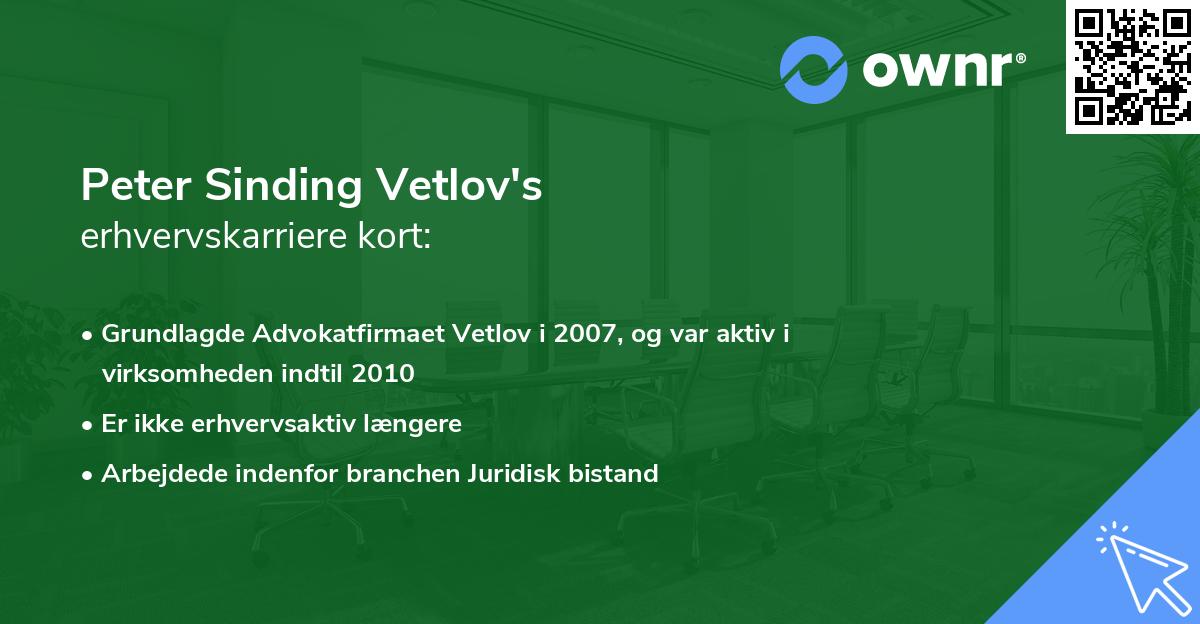 ownr®

Peter Sinding Vetlov's
erhvervskarriere kort:

• Grundlagde Advokatfirmaet Vetlov i 2007, og var aktiv i virksomheden indtil 2010
• Er ikke erhvervsaktiv længere
• Arbejdede indenfor branchen Juridisk bistand